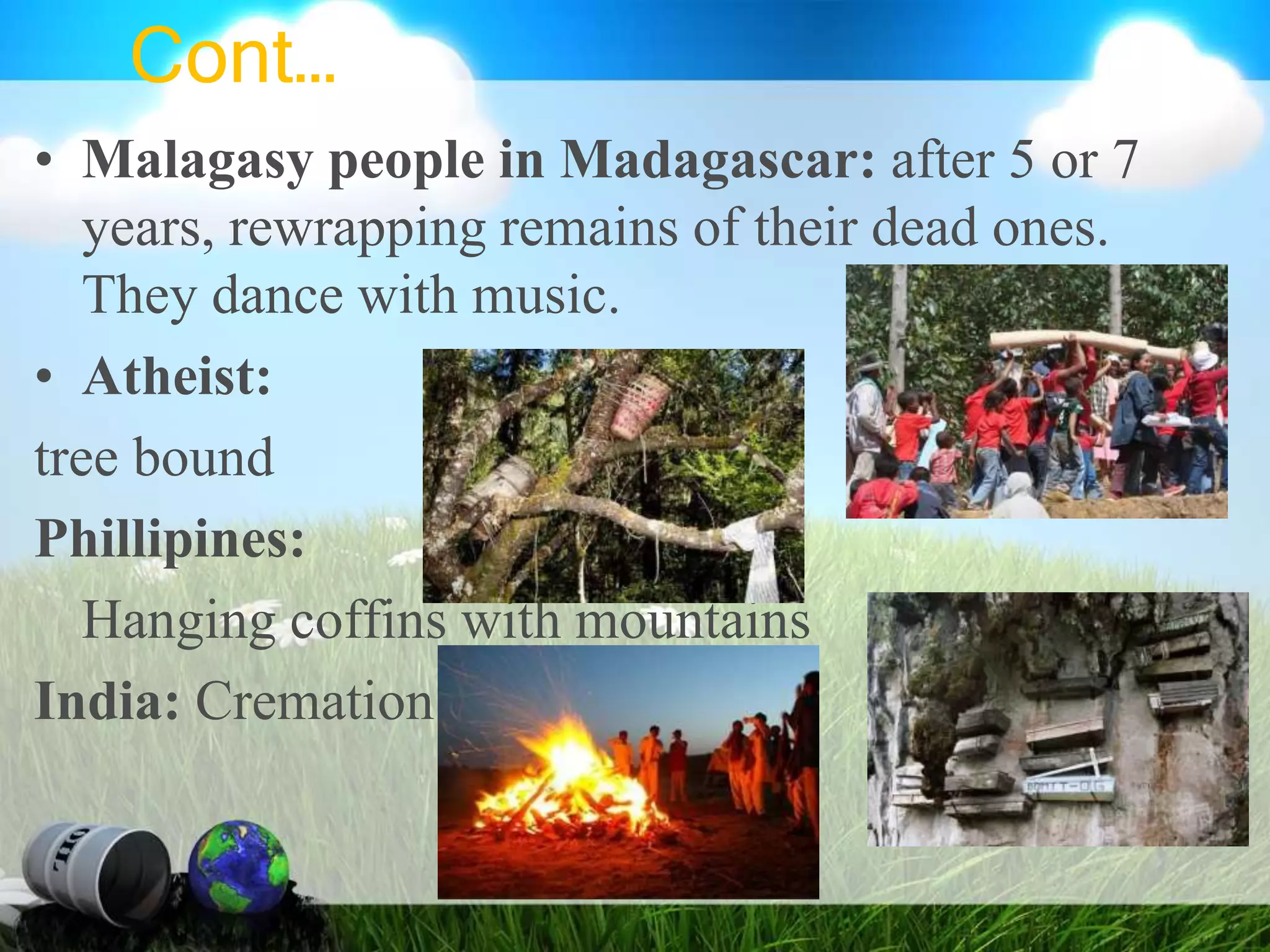 Cont…

• **Malagasy people in Madagascar:** after 5 or 7 years, rewrapping remains of their dead ones. They dance with music.

• **Atheist:**

tree bound

**Phillipines:**

Hanging coffins with mountains

**India:** Cremation

OIL